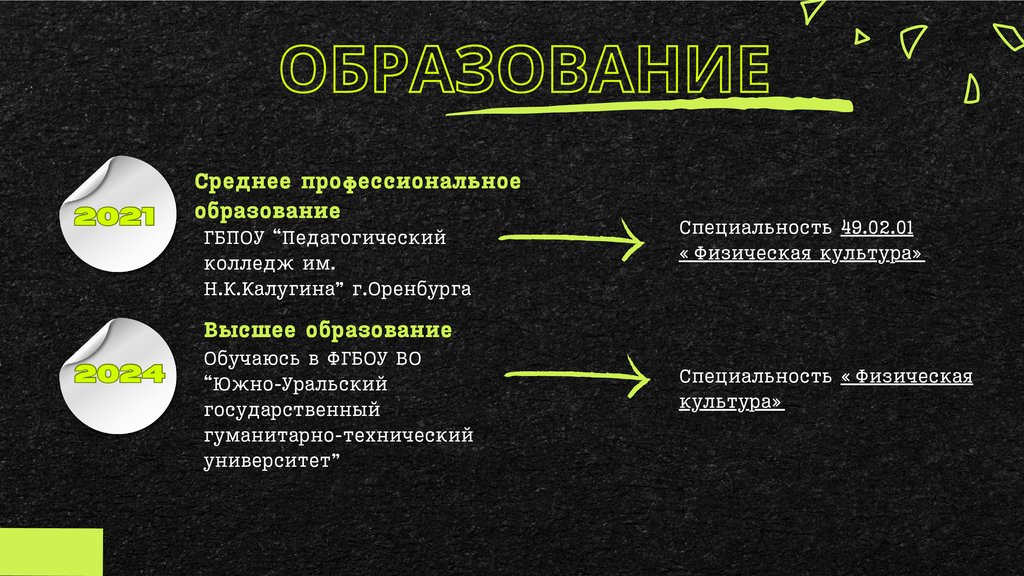 ОБРАЗОВАНИЕ

2021

Среднее профессиональное образование

ГБПОУ “Педагогический колледж им. Н.К.Калугина” г.Оренбурга

Специальность 49.02.01 « Физическая культура»

2024

Высшее образование

Обучаюсь в ФГБОУ ВО “Южно-Уральский государственный гуманитарно-технический университет”

Специальность « Физическая культура»